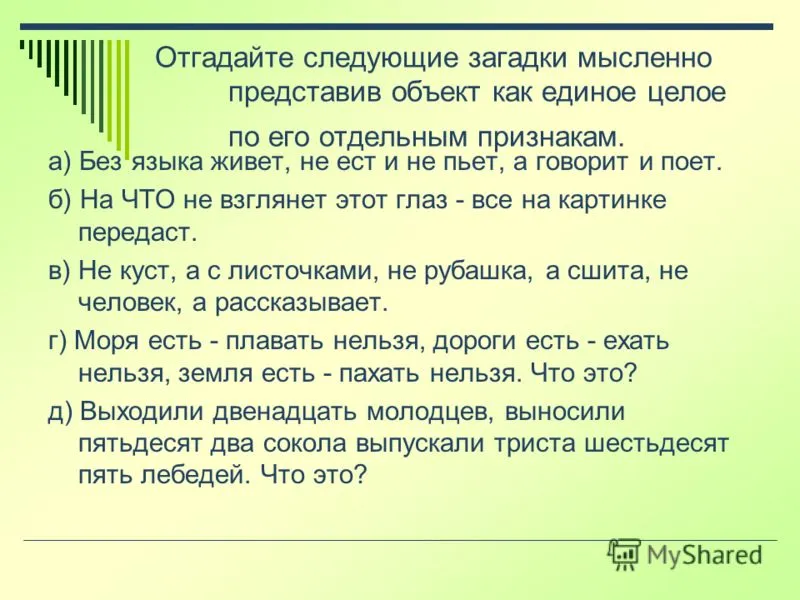 Отгадайте следующие загадки мысленно представив объект как единое целое по его отдельным признакам.

а) Без языка живет, не ест и не пьет, а говорит и поет.

б) На ЧТО не взглянет этот глаз - все на картинке передаст.

в) Не куст, а с листочками, не рубашка, а сшита, не человек, а рассказывает.

г) Моря есть - плавать нельзя, дороги есть - ехать нельзя, земля есть - пахать нельзя. Что это?

д) Выходили двенадцать молодцев, выносили пятьдесят два сокола выпускали триста шестьдесят пять лебедей. Что это?

MyShared